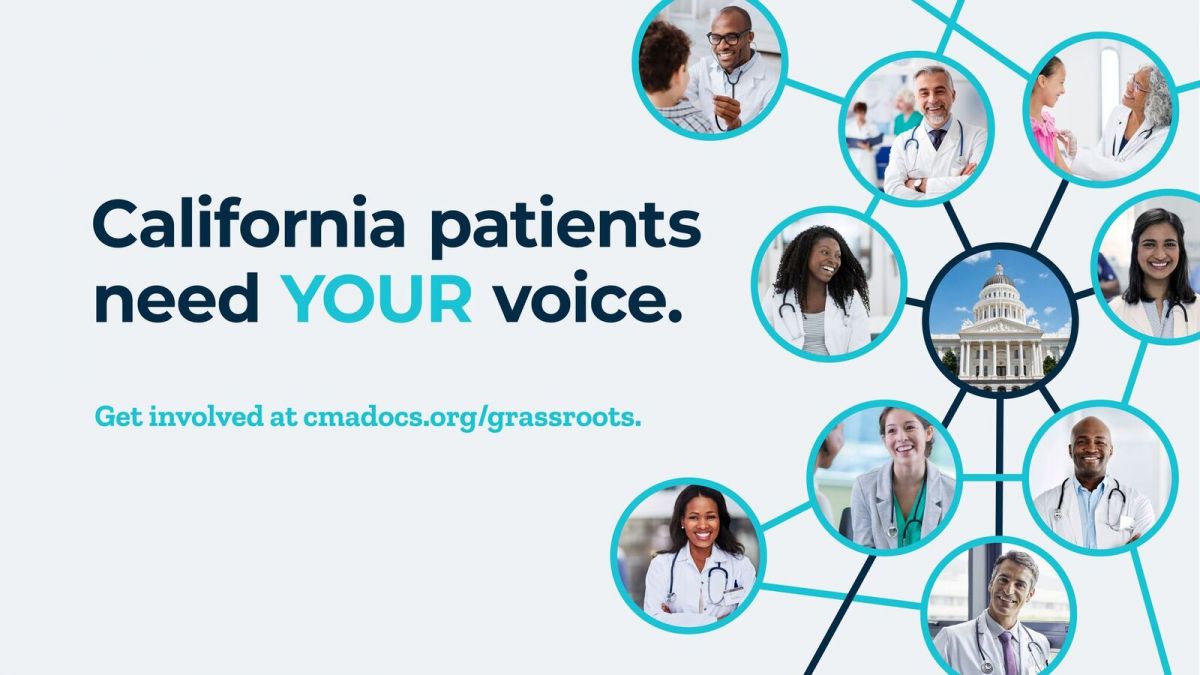 California patients need YOUR voice.

Get involved at cmadocs.org/grassroots.